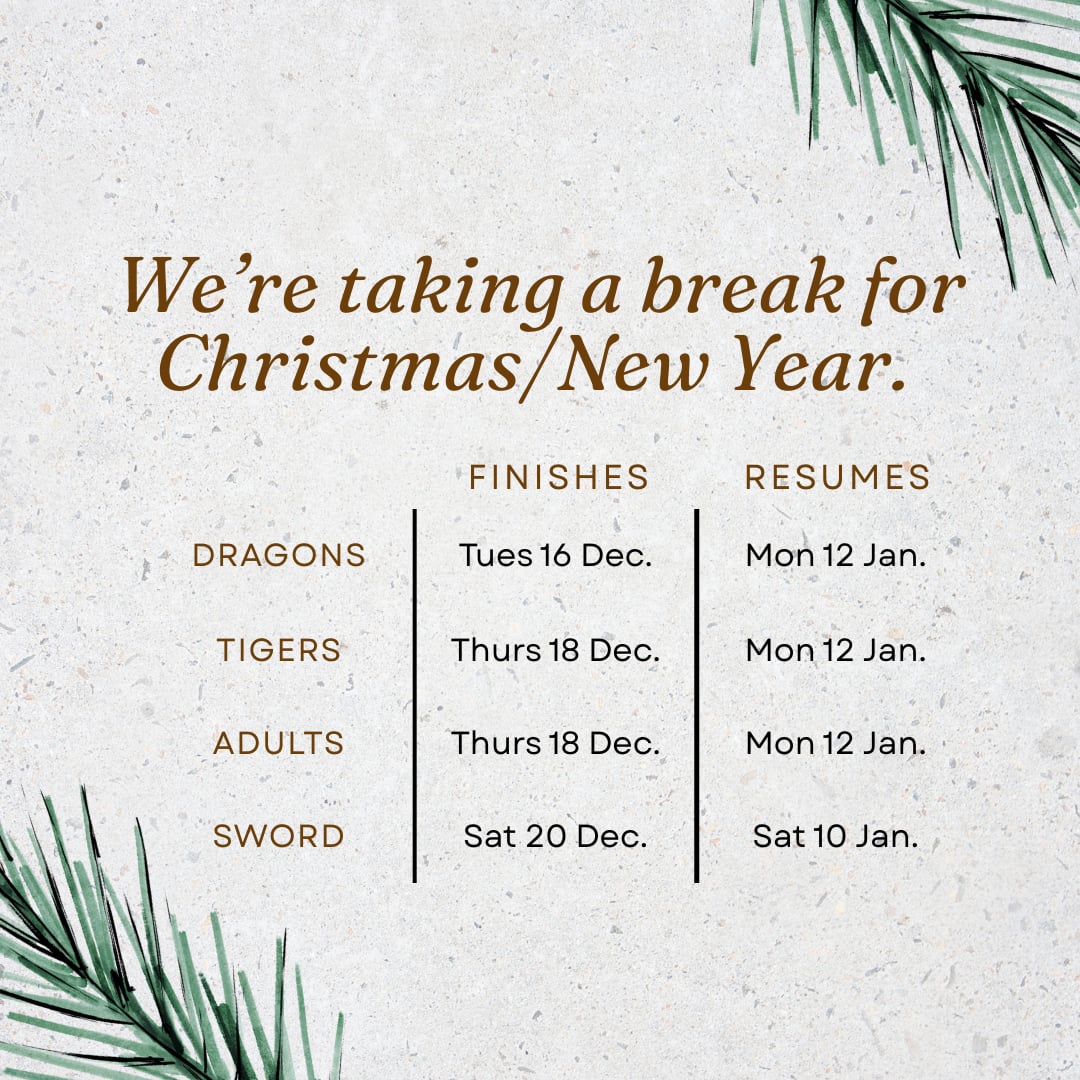 We're taking a break for Christmas/New Year.

| | FINISHES | RESUMES |
|---|---|---|
| DRAGONS | Tues 16 Dec. | Mon 12 Jan. |
| TIGERS | Thurs 18 Dec. | Mon 12 Jan. |
| ADULTS | Thurs 18 Dec. | Mon 12 Jan. |
| SWORD | Sat 20 Dec. | Sat 10 Jan. |